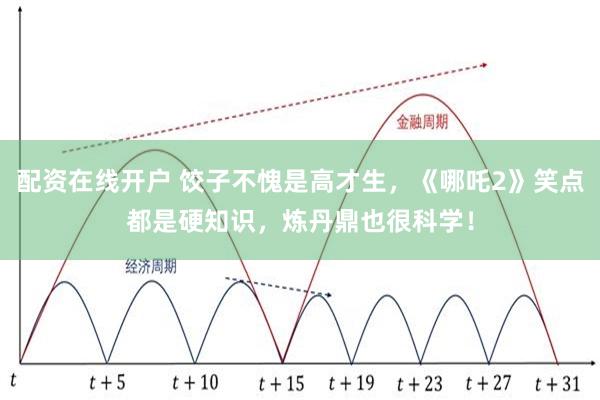 金融周期

配资在线开户 饺子不愧是高才生，《哪吒2》笑点都是硬知识，炼丹鼎也很科学！

经济周期

$t$ $t+5$ $t+10$ $t+15$ $t+19$ $t+23$ $t+27$ $t+31$